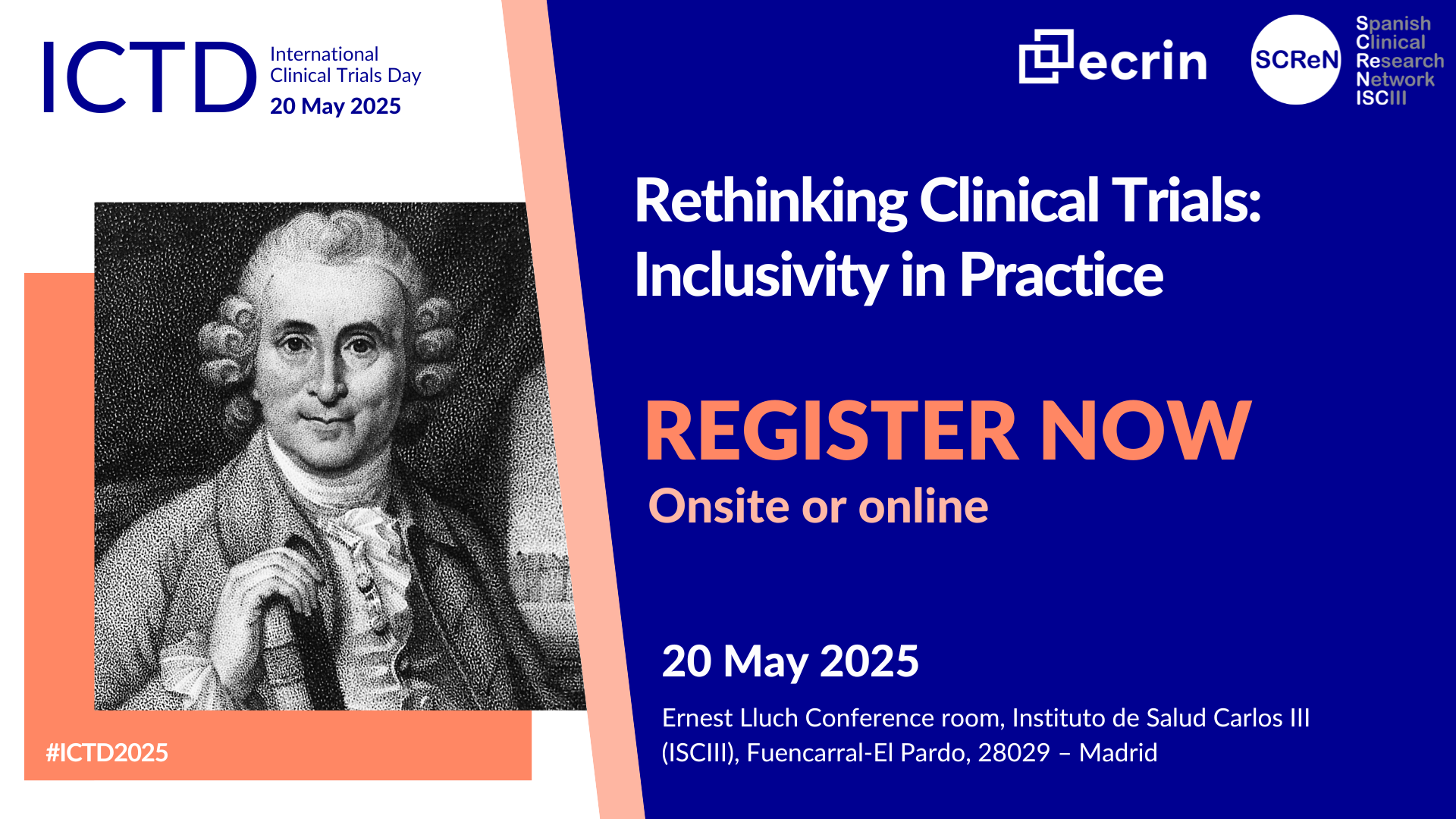 ICTD International Clinical Trials Day 20 May 2025

ecrin

SCReN Spanish Clinical Research Network ISCIII

Rethinking Clinical Trials: Inclusivity in Practice

REGISTER NOW

Onsite or online

20 May 2025

Ernest Lluch Conference room, Instituto de Salud Carlos III (ISCIII), Fuencarral-El Pardo, 28029 – Madrid

#ICTD2025